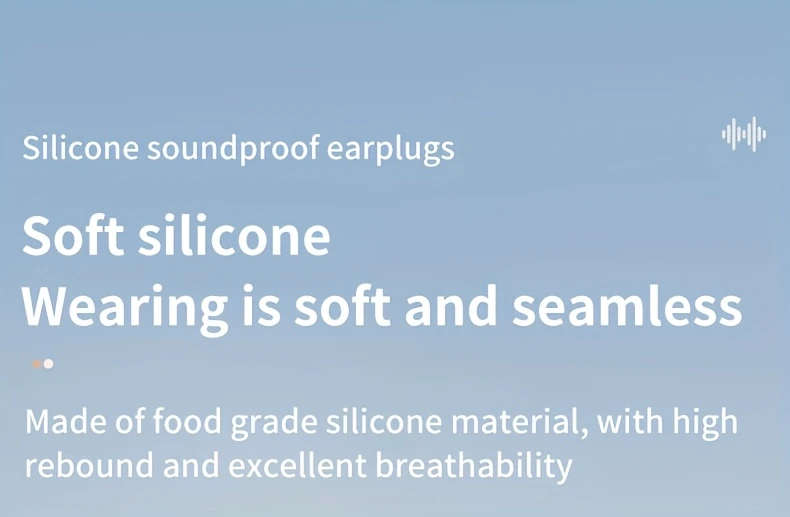 Silicone soundproof earplugs

Soft silicone
Wearing is soft and seamless

Made of food grade silicone material, with high rebound and excellent breathability